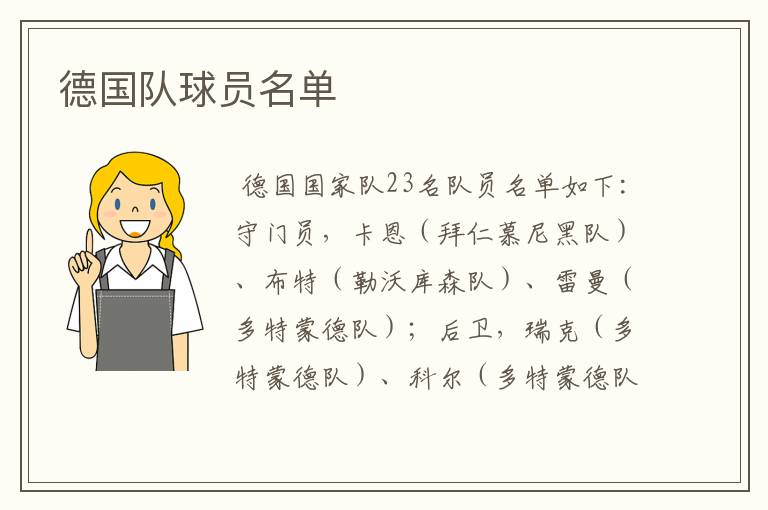 德国队球员名单

德国国家队23名队员名单如下：守门员，卡恩（拜仁慕尼黑队）、布特（勒沃库森队）、雷曼（多特蒙德队）；后卫，瑞克（多特蒙德队）、科尔（多特蒙德队